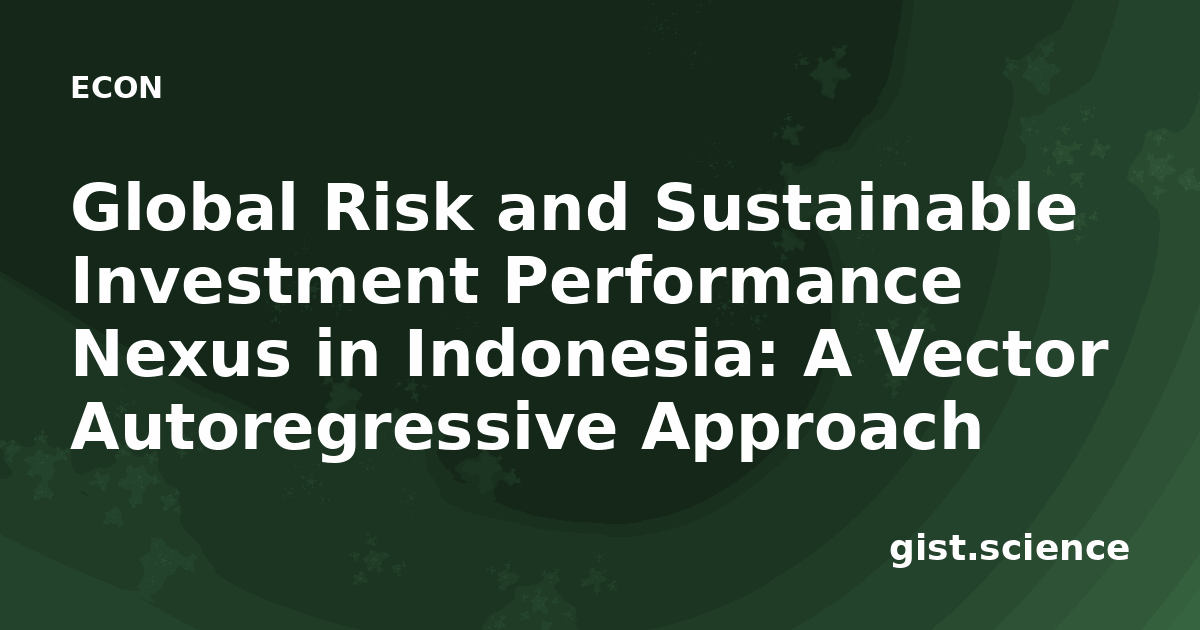 ECON

Global Risk and Sustainable Investment Performance Nexus in Indonesia: A Vector Autoregressive Approach

gist.science